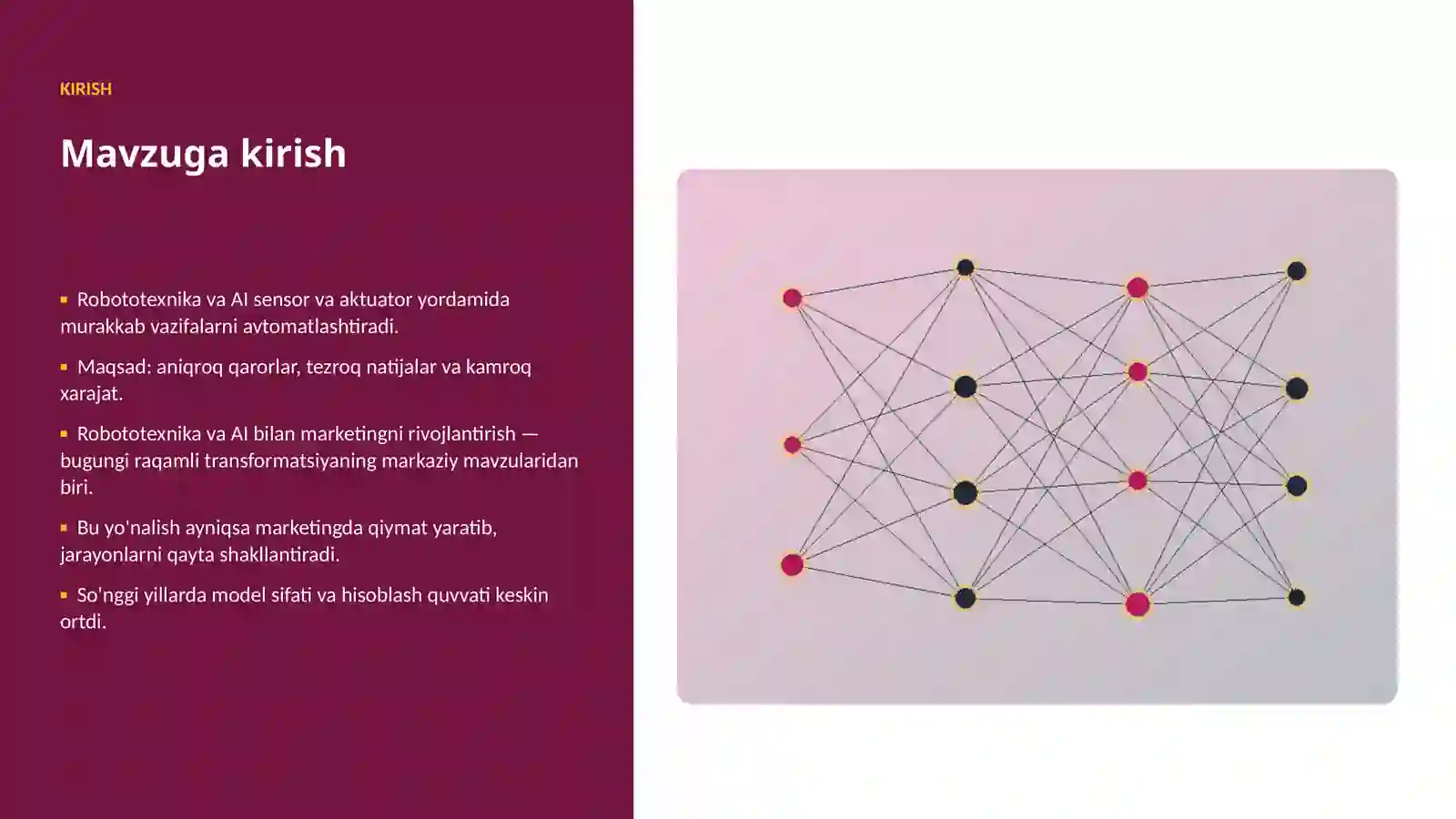 KIRISH

Mavzuga kirish

▪ Robototexnika va AI sensor va aktuator yordamida murakkab vazifalarni avtomatlashtiradi.

▪ Maqsad: aniqroq qarorlar, tezroq natijalar va kamroq xarajat.

▪ Robototexnika va AI bilan marketingni rivojlantirish — bugungi raqamli transformatsiyaning markaziy mavzularidan biri.

▪ Bu yo'nalish ayniqsa marketingda qiymat yaratib, jarayonlarni qayta shakllantiradi.

▪ So'nggi yillarda model sifati va hisoblash quvvati keskin ortdi.